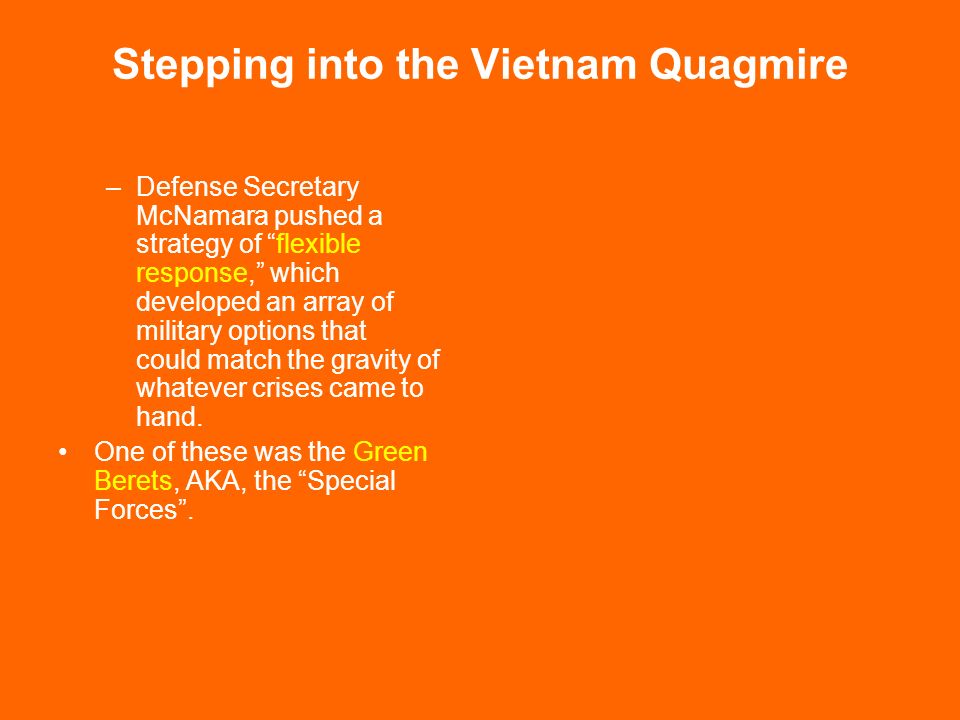 Stepping into the Vietnam Quagmire

– Defense Secretary McNamara pushed a strategy of “flexible response,” which developed an array of military options that could match the gravity of whatever crises came to hand.

• One of these was the Green Berets, AKA, the “Special Forces”.